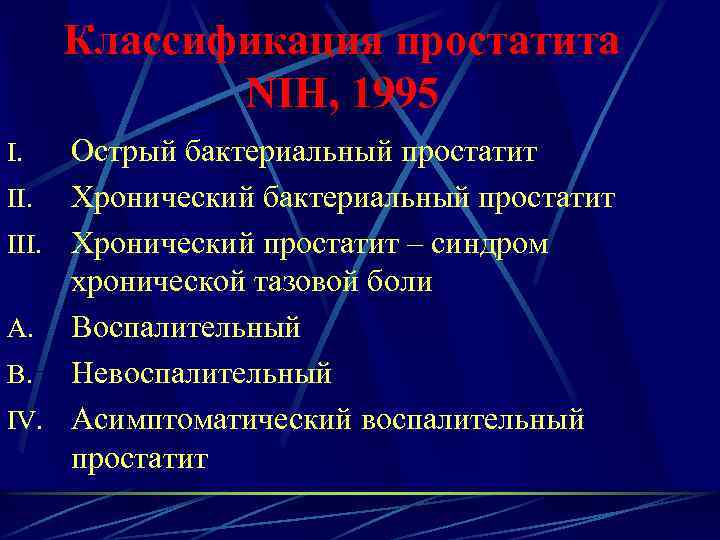 Классификация простатита NIH, 1995

I. Острый бактериальный простатит

II. Хронический бактериальный простатит

III. Хронический простатит – синдром хронической тазовой боли

A. Воспалительный

B. Невоспалительный

IV. Асимптоматический воспалительный простатит